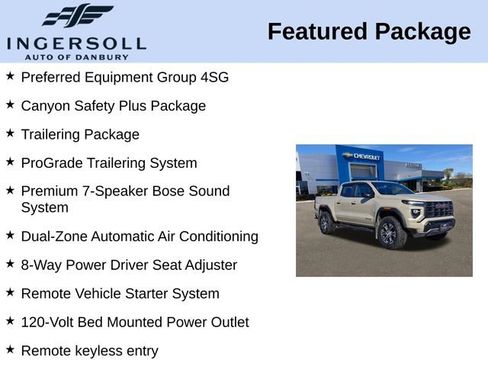 INGERSOLL
AUTO OF DANBURY

Featured Package

★ Preferred Equipment Group 4SG

★ Canyon Safety Plus Package

★ Trailering Package

★ ProGrade Trailering System

★ Premium 7-Speaker Bose Sound System

★ Dual-Zone Automatic Air Conditioning

★ 8-Way Power Driver Seat Adjuster

★ Remote Vehicle Starter System

★ 120-Volt Bed Mounted Power Outlet

★ Remote keyless entry

CHEVROLET